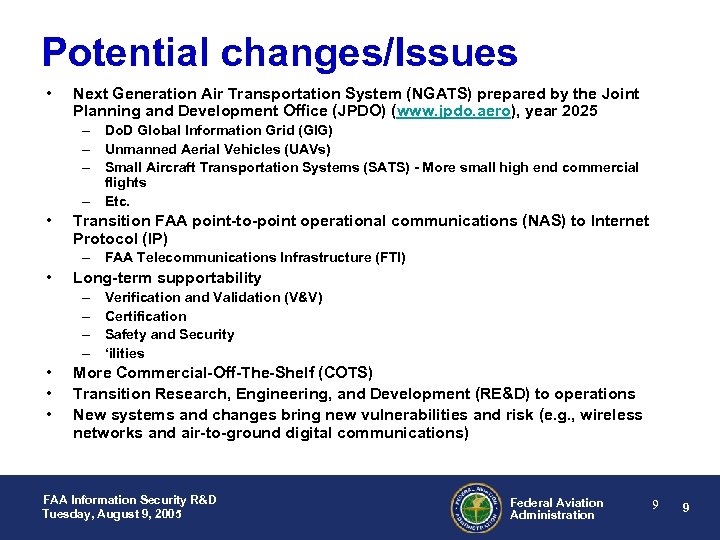 Potential changes/Issues

• Next Generation Air Transportation System (NGATS) prepared by the Joint Planning and Development Office (JPDO) (www.jpdo.aero), year 2025
– DoD Global Information Grid (GIG)
– Unmanned Aerial Vehicles (UAVs)
– Small Aircraft Transportation Systems (SATS) - More small high end commercial flights
– Etc.
• Transition FAA point-to-point operational communications (NAS) to Internet Protocol (IP)
– FAA Telecommunications Infrastructure (FTI)
• Long-term supportability
– Verification and Validation (V&V)
– Certification
– Safety and Security
– 'ilities
• More Commercial-Off-The-Shelf (COTS)
• Transition Research, Engineering, and Development (RE&D) to operations
• New systems and changes bring new vulnerabilities and risk (e.g., wireless networks and air-to-ground digital communications)

FAA Information Security R&D
Tuesday, August 9, 2005

FEDERAL AVIATION ADMINISTRATION

Federal Aviation Administration

9

9